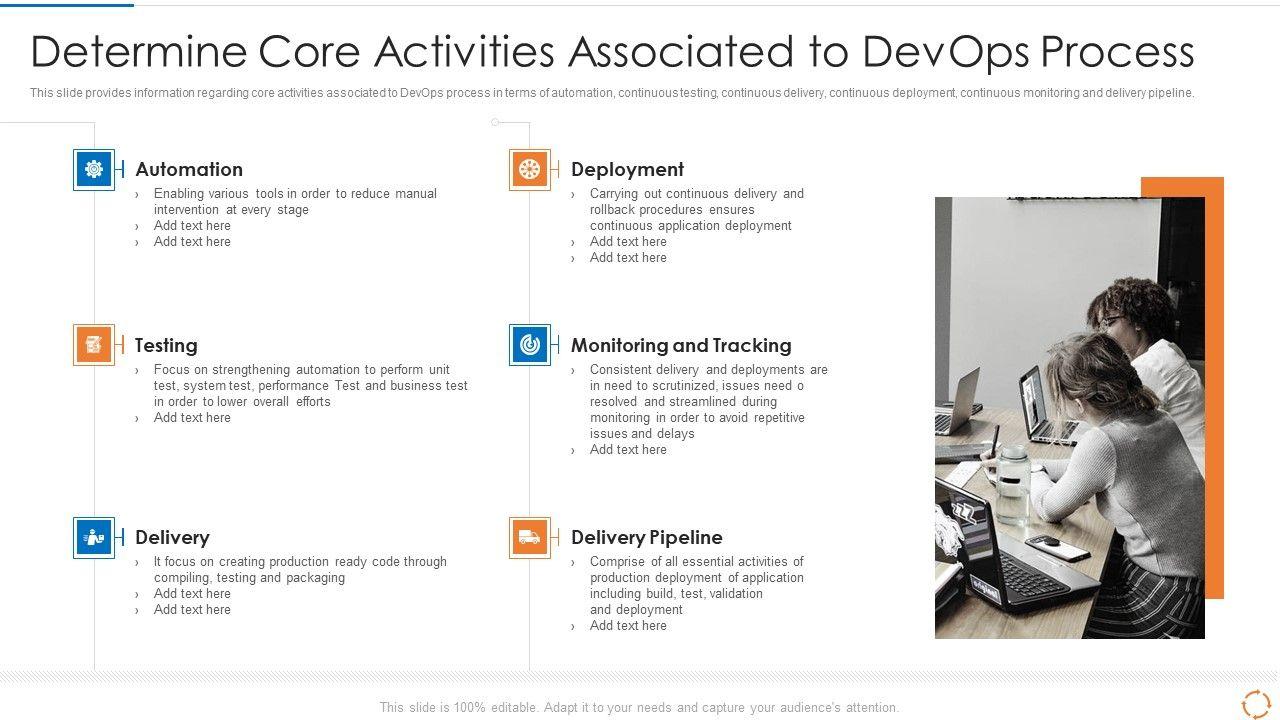 Determine Core Activities Associated to DevOps Process

This slide provides information regarding core activities associated to DevOps process in terms of automation, continuous testing, continuous delivery, continuous deployment, continuous monitoring and delivery pipeline.

Automation
› Enabling various tools in order to reduce manual intervention at every stage
› Add text here
› Add text here

Testing
› Focus on strengthening automation to perform unit test, system test, performance Test and business test in order to lower overall efforts
› Add text here

Delivery
› It focus on creating production ready code through compiling, testing and packaging
› Add text here
› Add text here

Deployment
› Carrying out continuous delivery and rollback procedures ensures continuous application deployment
› Add text here
› Add text here

Monitoring and Tracking
› Consistent delivery and deployments are in need to scrutinized, issues need o resolved and streamlined during monitoring in order to avoid repetitive issues and delays
› Add text here

Delivery Pipeline
› Comprise of all essential activities of production deployment of application including build, test, validation and deployment
› Add text here

This slide is 100% editable. Adapt it to your needs and capture your audience's attention.